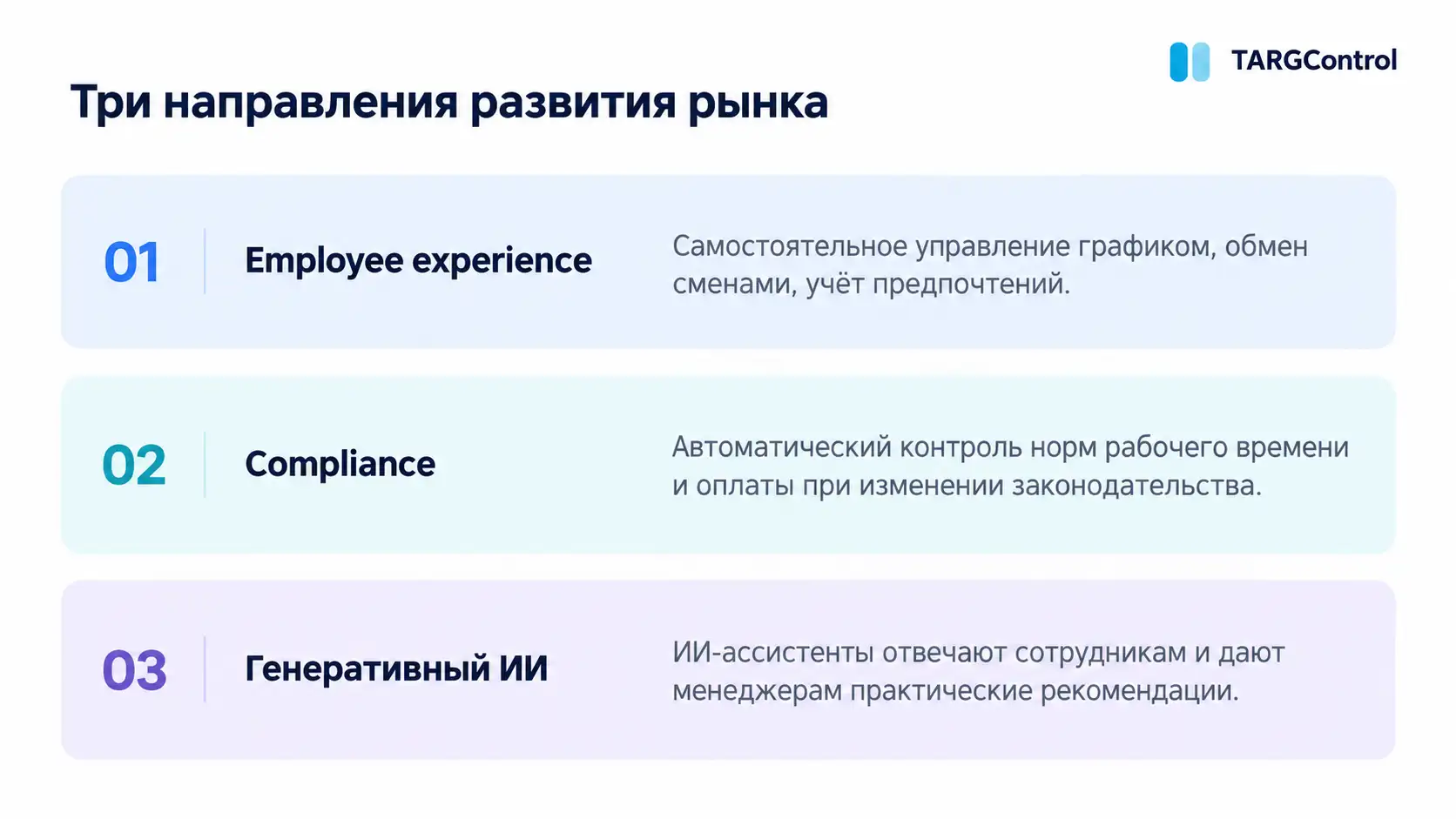 TARGControl

Три направления развития рынка

01 Employee experience

Самостоятельное управление графиком, обмен сменами, учёт предпочтений.

02 Compliance

Автоматический контроль норм рабочего времени и оплаты при изменении законодательства.

03 Генеративный ИИ

ИИ-ассистенты отвечают сотрудникам и дают менеджерам практические рекомендации.